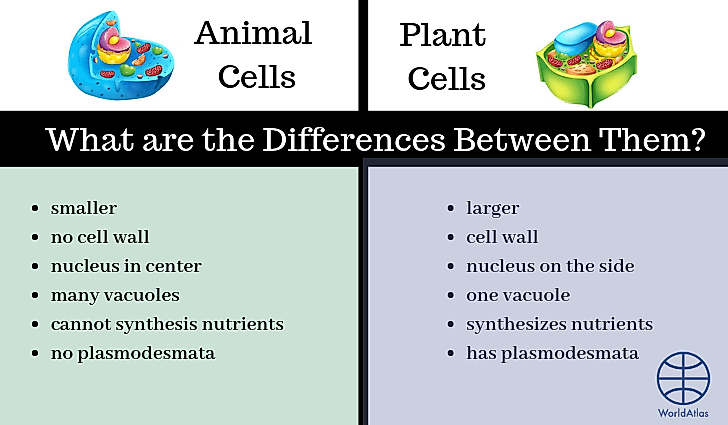 Animal Cells

Plant Cells

What are the Differences Between Them?

- smaller
- no cell wall
- nucleus in center
- many vacuoles
- cannot synthesis nutrients
- no plasmodesmata

- larger
- cell wall
- nucleus on the side
- one vacuole
- synthesizes nutrients
- has plasmodesmata

WorldAtlas